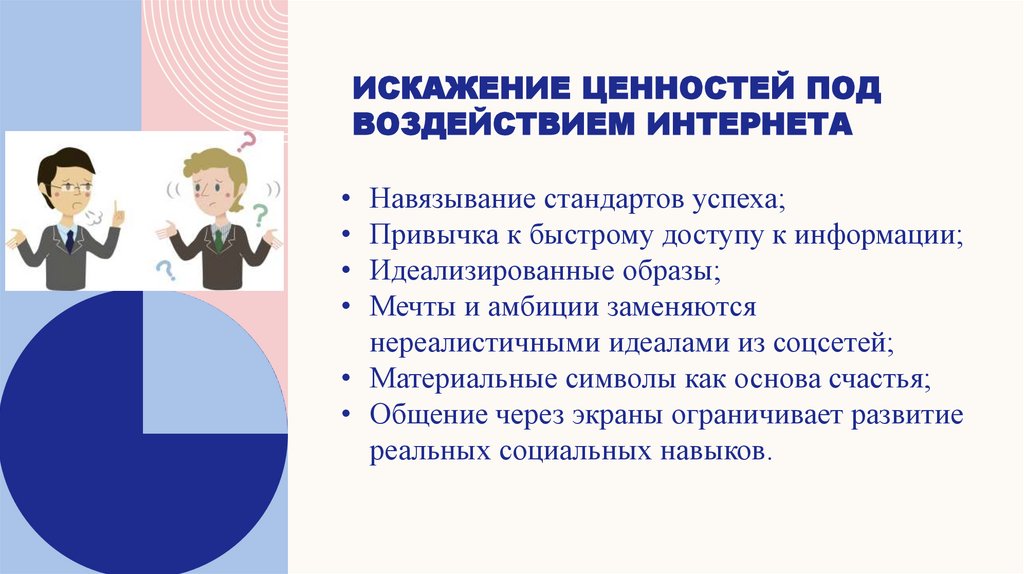 ИСКАЖЕНИЕ ЦЕННОСТЕЙ ПОД ВОЗДЕЙСТВИЕМ ИНТЕРНЕТА

• Навязывание стандартов успеха;
• Привычка к быстрому доступу к информации;
• Идеализированные образы;
• Мечты и амбиции заменяются нереалистичными идеалами из соцсетей;
• Материальные символы как основа счастья;
• Общение через экраны ограничивает развитие реальных социальных навыков.